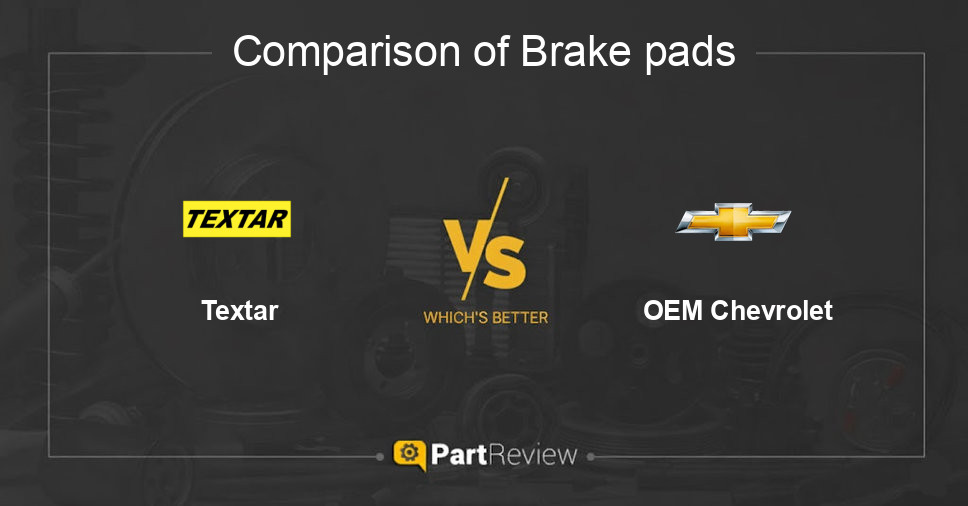 Comparison of Brake pads

TEXTAR

Textar

VS

WHICH'S BETTER

OEM Chevrolet

PartReview